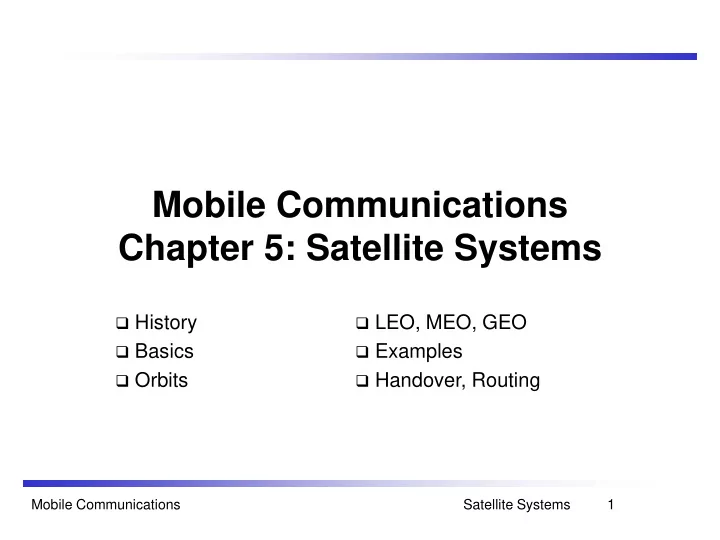 Mobile Communications
Chapter 5: Satellite Systems

❑ History
❑ Basics
❑ Orbits

❑ LEO, MEO, GEO
❑ Examples
❑ Handover, Routing

Mobile Communications Satellite Systems 1